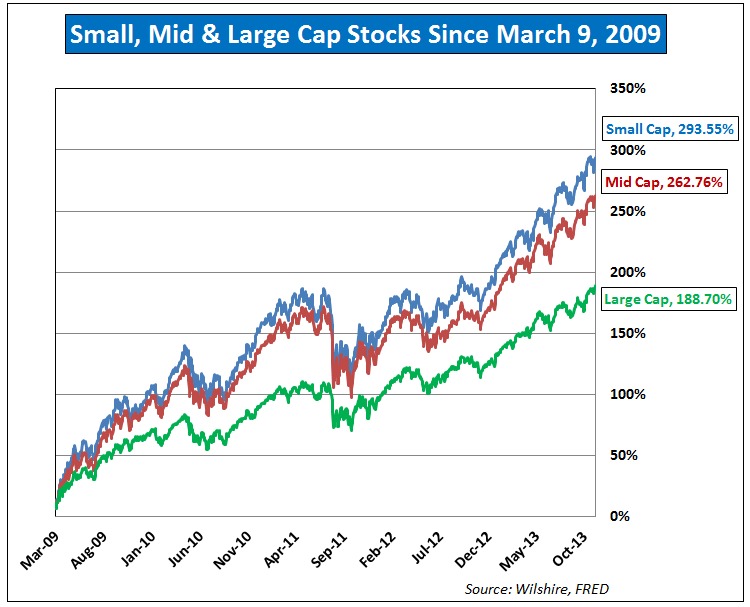 Small, Mid & Large Cap Stocks Since March 9, 2009

350%
300%
250%
200%
150%
100%
50%
0%

Small Cap, 293.55%
Mid Cap, 262.76%
Large Cap, 188.70%

Mar-09
Aug-09
Jan-10
Jun-10
Nov-10
Apr-11
Sep-11
Feb-12
Jul-12
Dec-12
May-13
Oct-13

Source: Wilshire, FRED